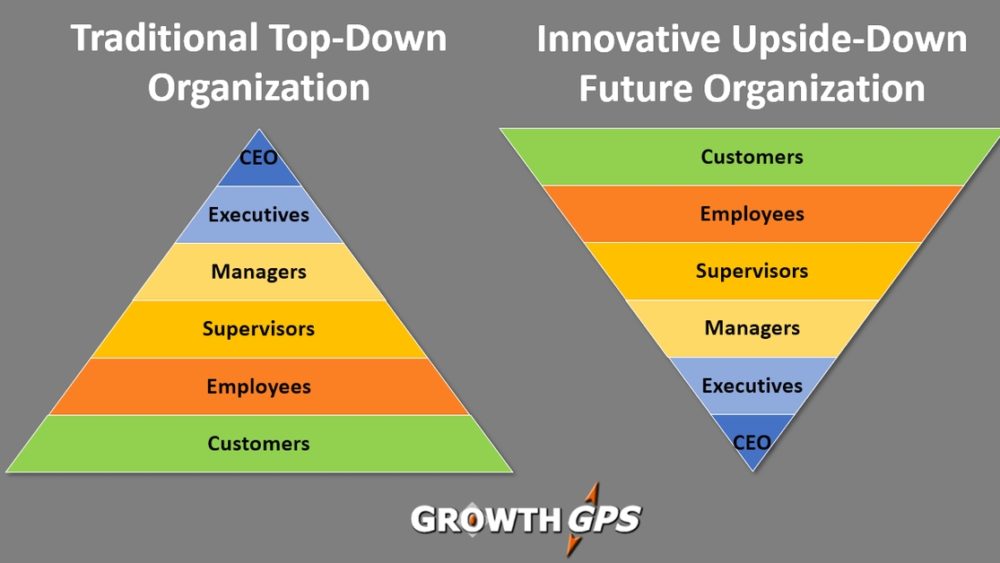 Traditional Top-Down Organization

CEO
Executives
Managers
Supervisors
Employees
Customers

Innovative Upside-Down Future Organization

Customers
Employees
Supervisors
Managers
Executives
CEO

GROWTH GPS